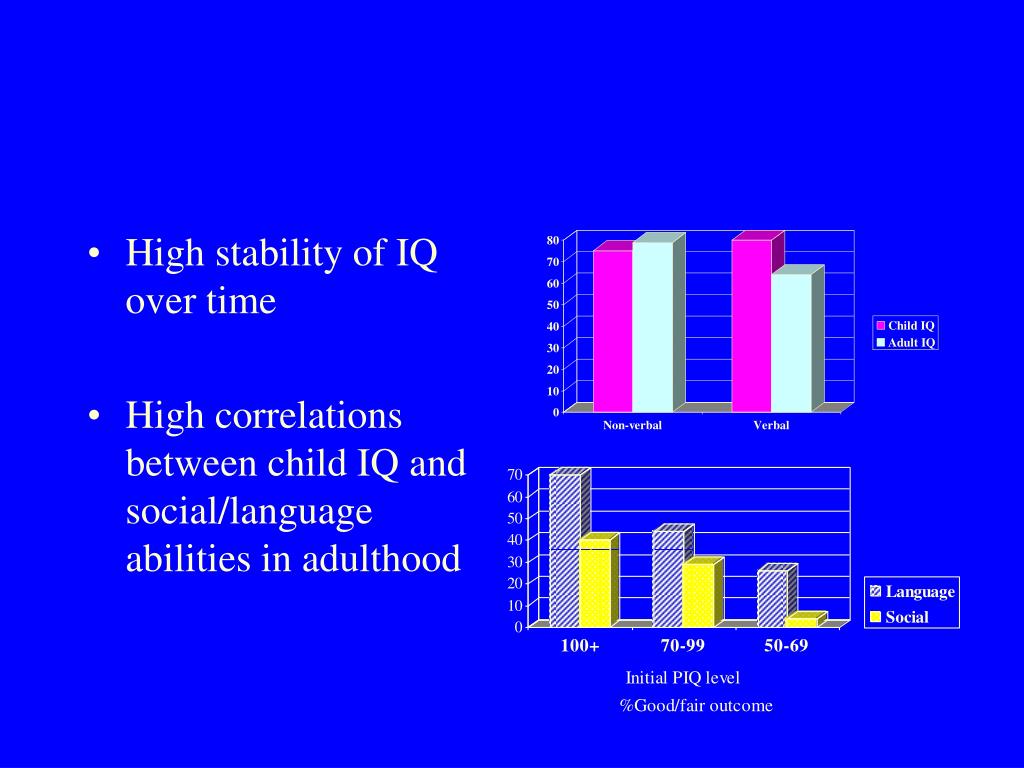 • High stability of IQ over time

• High correlations between child IQ and social/language abilities in adulthood

80
70
60
50
40
30
20
10
0
Non-verbal
Verbal
Child IQ
Adult IQ

70
60
50
40
30
20
10
0
100+
70-99
50-69
Language
Social
Initial PIQ level
%Good/fair outcome